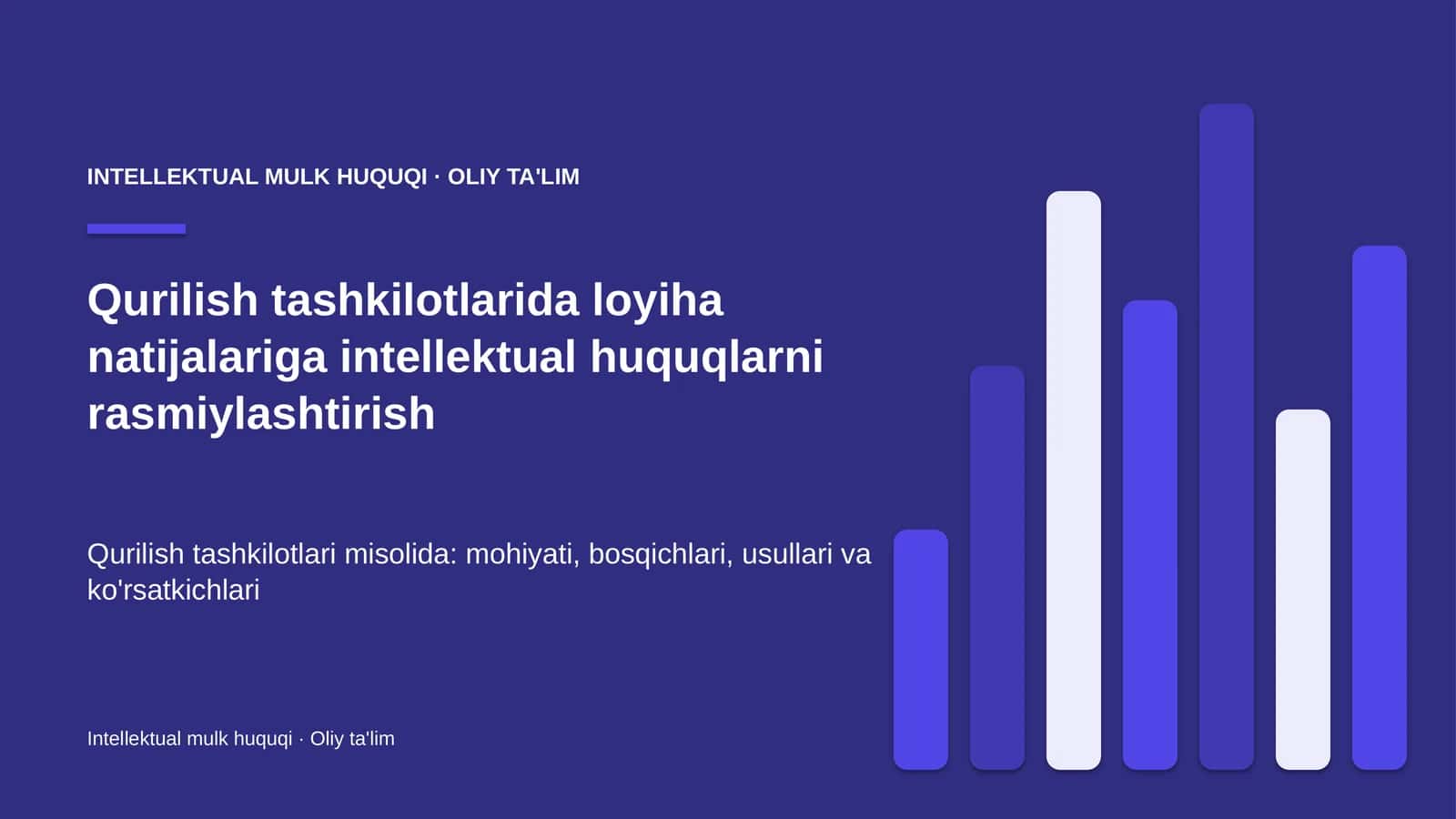 INTELLEKTUAL MULK HUQUQI · OLIY TA'LIM

Qurilish tashkilotlarida loyiha natijalariga intellektual huquqlarni rasmiylashtirish

Qurilish tashkilotlari misolida: mohiyati, bosqichlari, usullari va ko'rsatkichlari

Intellektual mulk huquqi · Oliy ta'lim